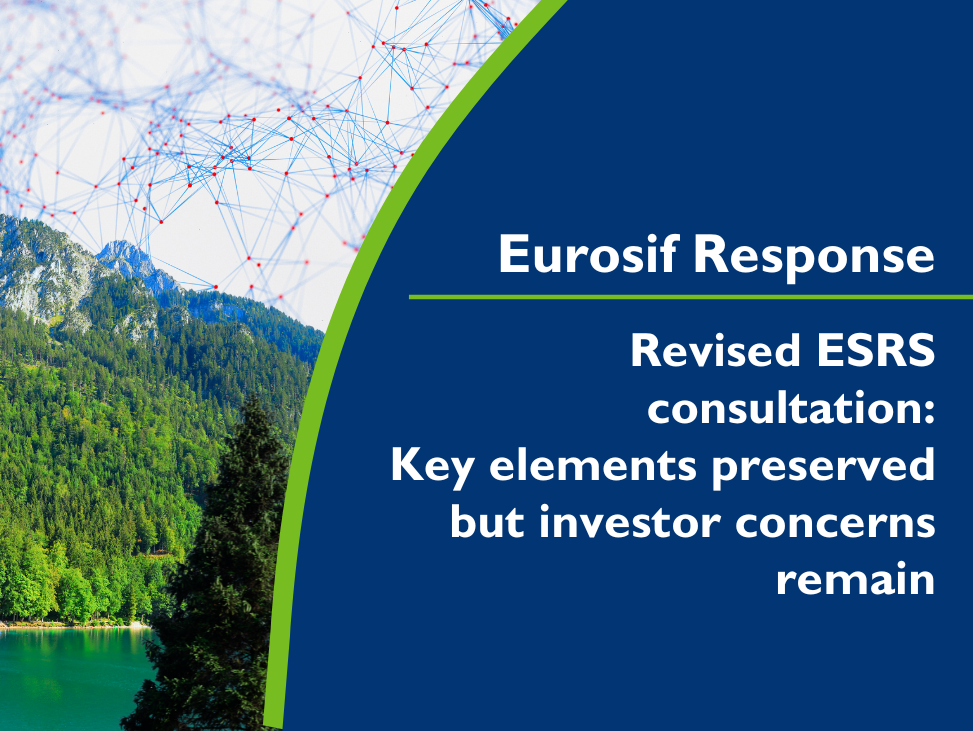 Eurosif Response

Revised ESRS consultation: Key elements preserved but investor concerns remain